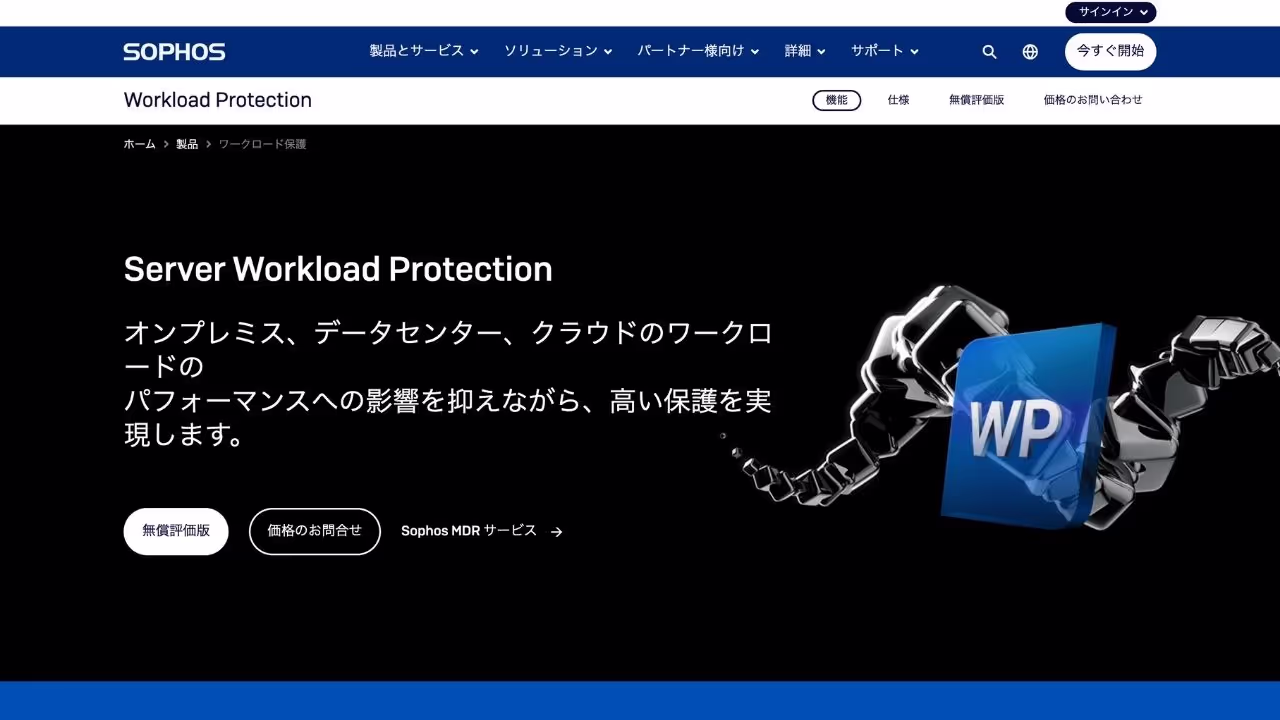 サインイン

SOPHOS

製品とサービス　ソリューション　パートナー様向け　詳細　サポート　今すぐ開始

Workload Protection

機能　仕様　無償評価版　価格のお問い合わせ

ホーム > 製品 > ワークロード保護

Server Workload Protection

オンプレミス、データセンター、クラウドのワークロードの
パフォーマンスへの影響を抑えながら、高い保護を実現します。

無償評価版　価格のお問合せ　Sophos MDR サービス →

WP